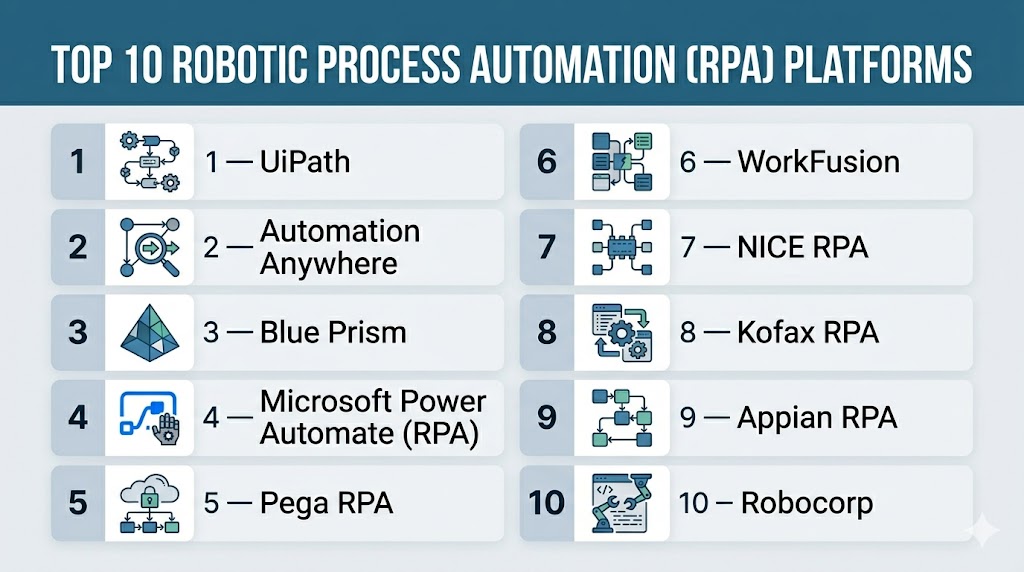 TOP 10 ROBOTIC PROCESS AUTOMATION (RPA) PLATFORMS

1 1 — UiPath

2 2 — Automation Anywhere

3 3 — Blue Prism

4 4 — Microsoft Power Automate (RPA)

5 5 — Pega RPA

6 6 — WorkFusion

7 7 — NICE RPA

8 8 — Kofax RPA

9 9 — Appian RPA

10 10 – Robocorp